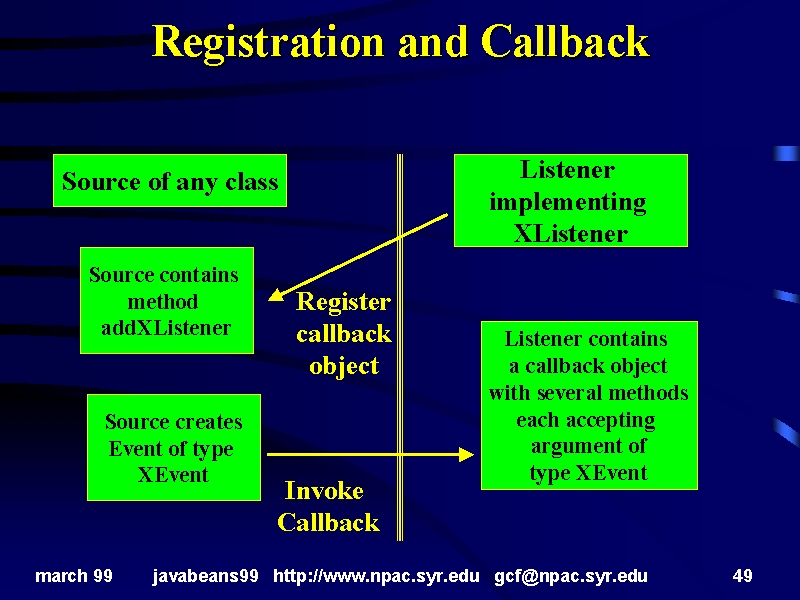 Registration and Callback

Source of any class

Listener implementing XListener

Source contains method addXListener

Register callback object

Listener contains a callback object with several methods each accepting argument of type XEvent

Source creates Event of type XEvent

Invoke Callback

march 99 javabeans99 http://www.npac.syr.edu gcf@npac.syr.edu 49